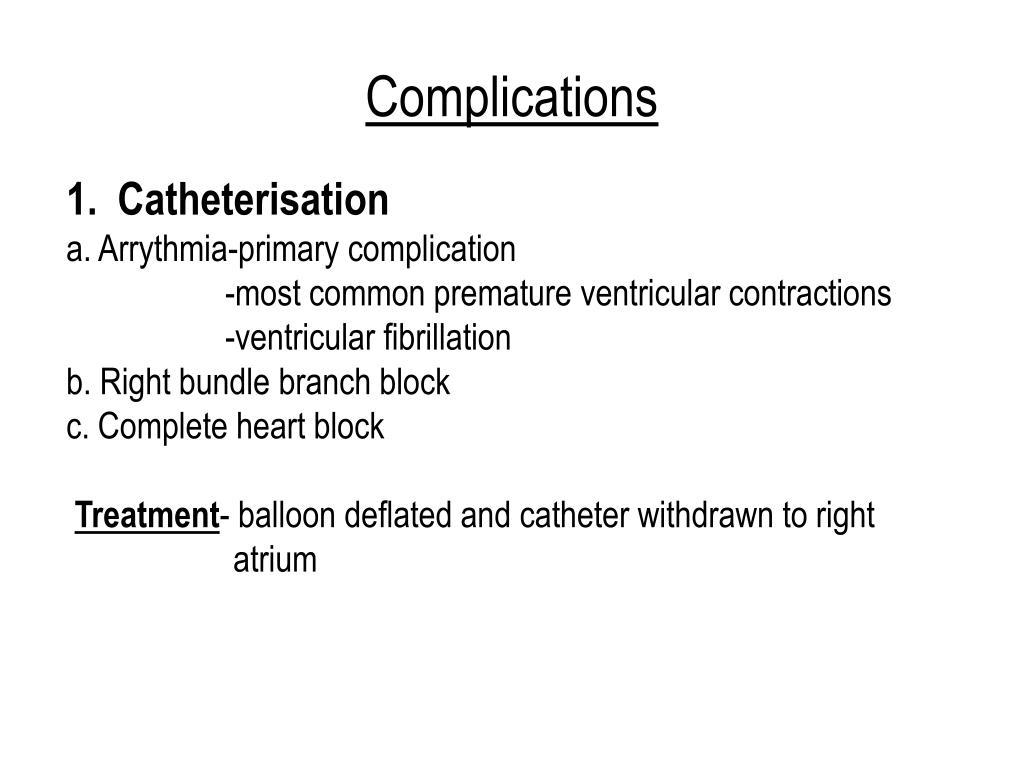 Complications

1. Catheterisation
a. Arrythmia-primary complication
-most common premature ventricular contractions
-ventricular fibrillation
b. Right bundle branch block
c. Complete heart block

Treatment- balloon deflated and catheter withdrawn to right atrium